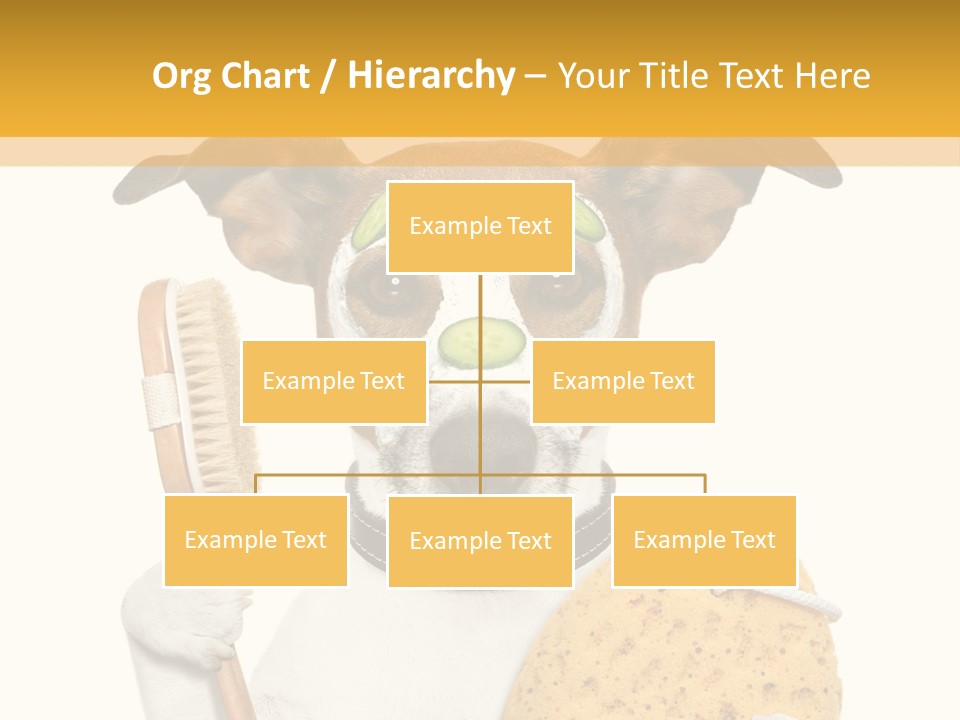 Org Chart / Hierarchy – Your Title Text Here

Example Text

Example Text

Example Text

Example Text

Example Text

Example Text